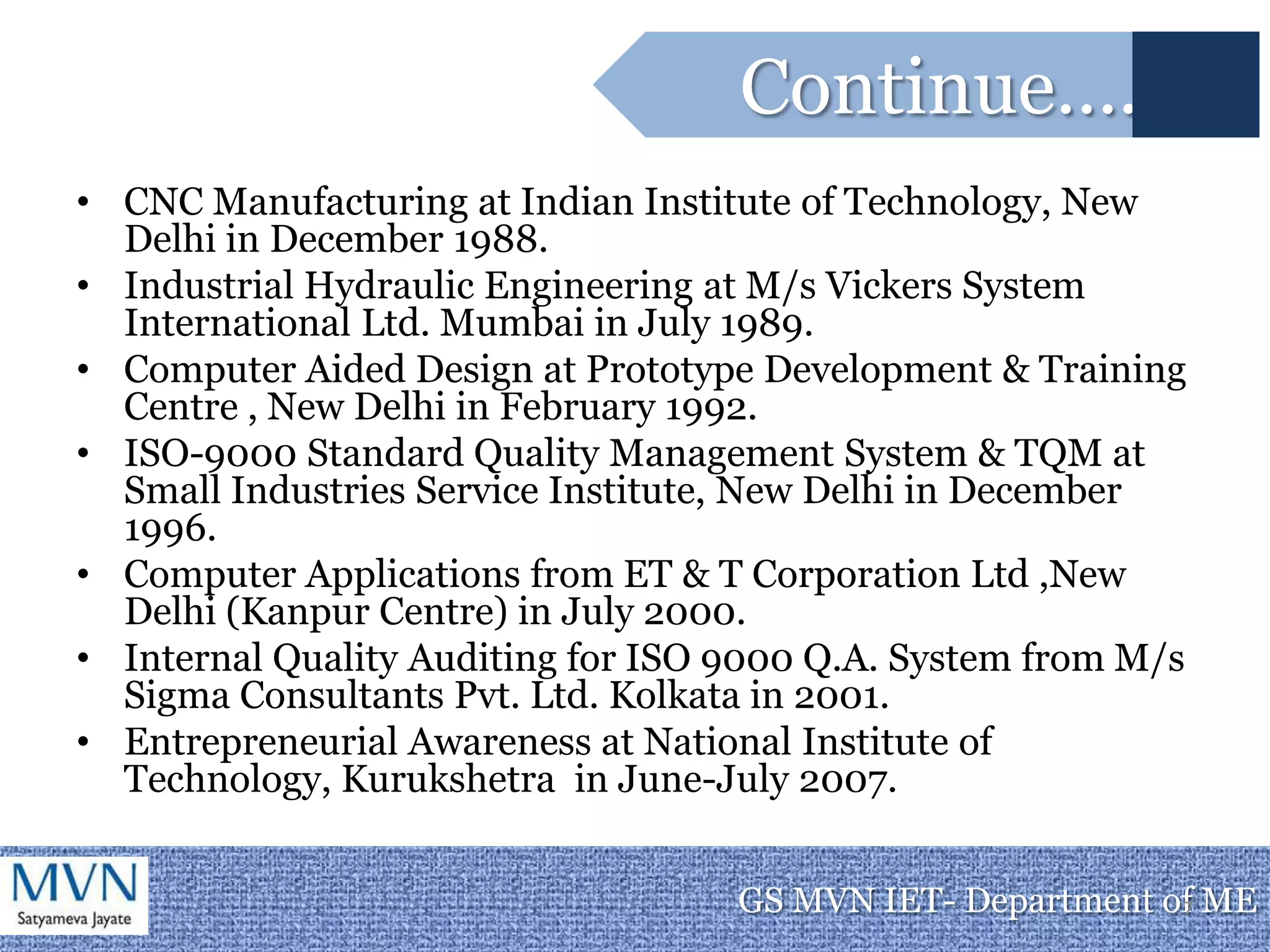 Continue….

• CNC Manufacturing at Indian Institute of Technology, New Delhi in December 1988.
• Industrial Hydraulic Engineering at M/s Vickers System International Ltd. Mumbai in July 1989.
• Computer Aided Design at Prototype Development & Training Centre , New Delhi in February 1992.
• ISO-9000 Standard Quality Management System & TQM at Small Industries Service Institute, New Delhi in December 1996.
• Computer Applications from ET & T Corporation Ltd ,New Delhi (Kanpur Centre) in July 2000.
• Internal Quality Auditing for ISO 9000 Q.A. System from M/s Sigma Consultants Pvt. Ltd. Kolkata in 2001.
• Entrepreneurial Awareness at National Institute of Technology, Kurukshetra in June-July 2007.

MVN
Satyameva Jayate

GS MVN IET- Department of ME